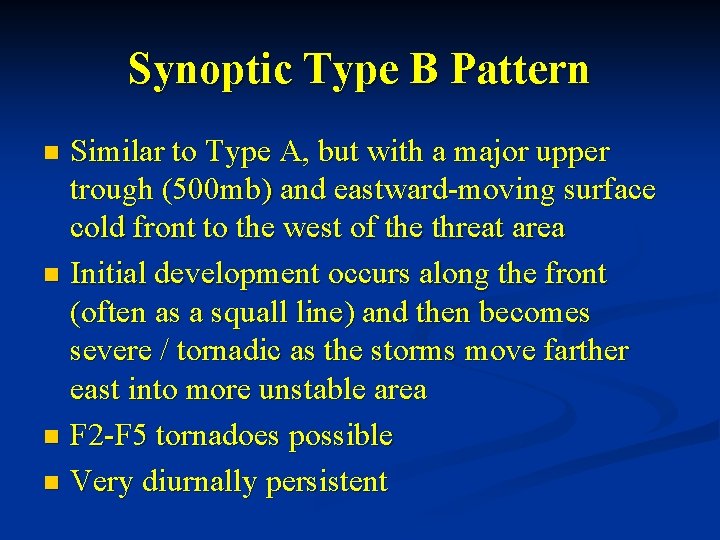 Synoptic Type B Pattern

- Similar to Type A, but with a major upper trough (500mb) and eastward-moving surface cold front to the west of the threat area
- Initial development occurs along the front (often as a squall line) and then becomes severe / tornadic as the storms move farther east into more unstable area
- F2-F5 tornadoes possible
- Very diurnally persistent